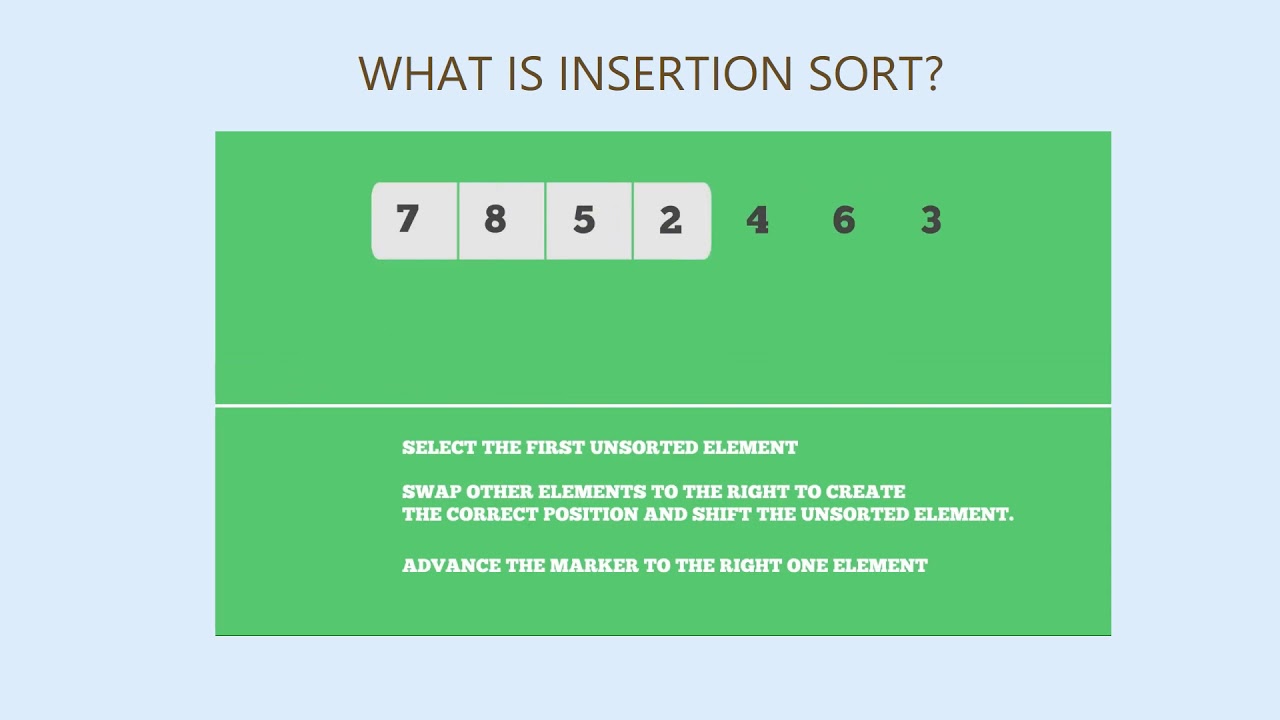 WHAT IS INSERTION SORT?

7 8 5 2 4 6 3

SELECT THE FIRST UNSORTED ELEMENT

SWAP OTHER ELEMENTS TO THE RIGHT TO CREATE THE CORRECT POSITION AND SHIFT THE UNSORTED ELEMENT.

ADVANCE THE MARKER TO THE RIGHT ONE ELEMENT